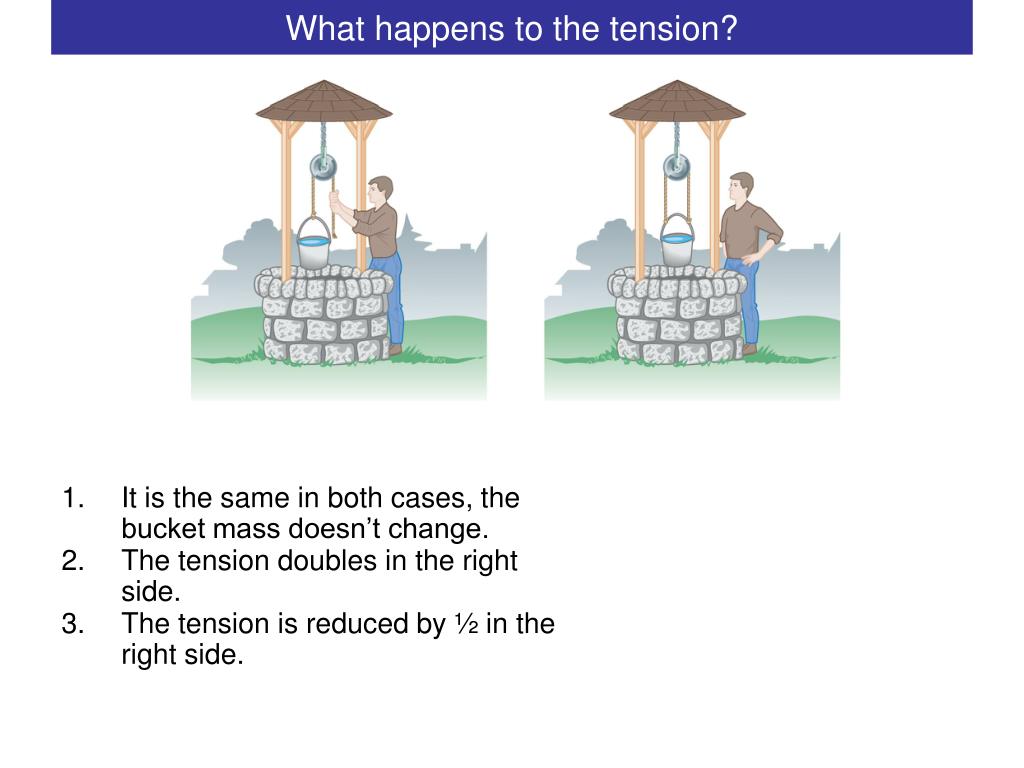 What happens to the tension?

1. It is the same in both cases, the bucket mass doesn’t change.
2. The tension doubles in the right side.
3. The tension is reduced by ½ in the right side.